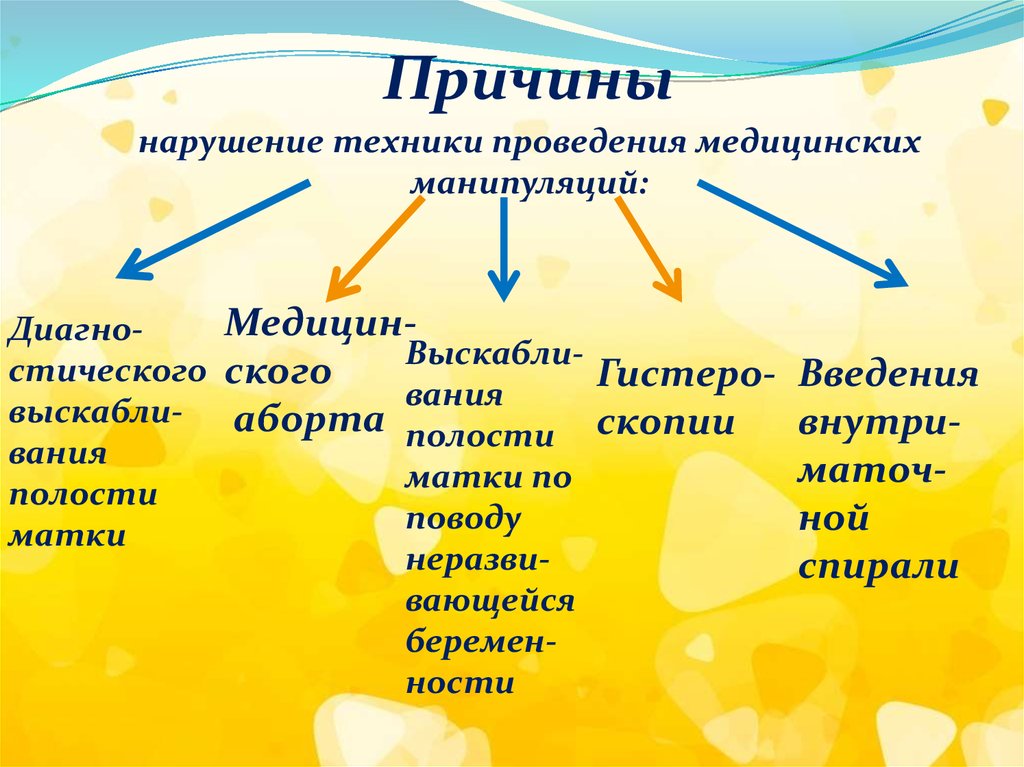 Причины

нарушение техники проведения медицинских манипуляций:

Диагностического выскабливания полости матки

Медицинского аборта

Выскабливания полости матки по поводу неразвивающейся беременности

Гистероскопии

Введения внутриматочной спирали